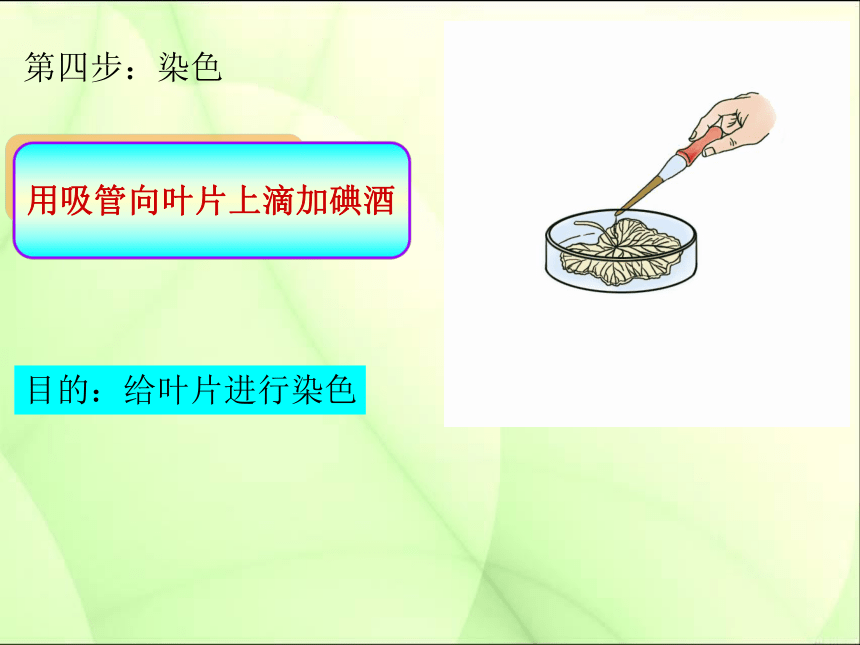 第四步：染色

用吸管向叶片上滴加碘酒

目的：给叶片进行染色